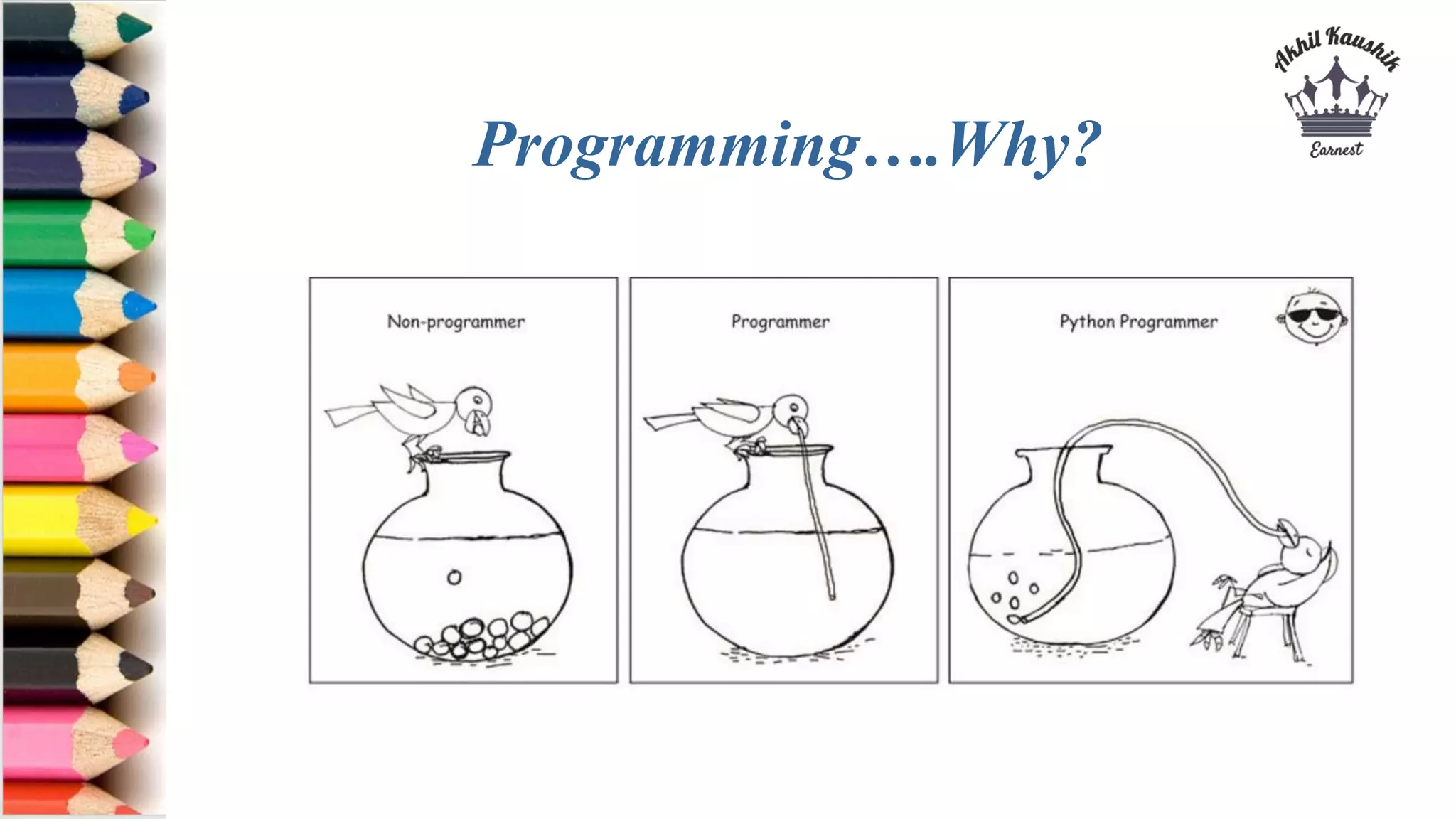 Akhil Kaushik
Earnest

Programming….Why?

Non-programmer

Programmer

Python Programmer